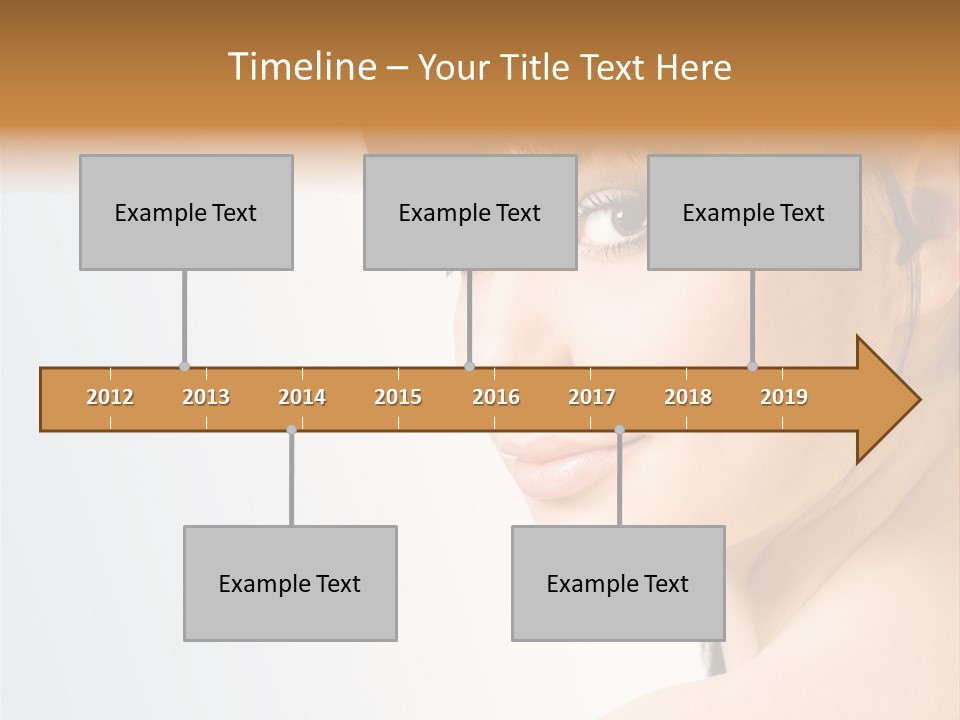 Timeline – Your Title Text Here

Example Text

Example Text

Example Text

2012 2013 2014 2015 2016 2017 2018 2019

Example Text

Example Text